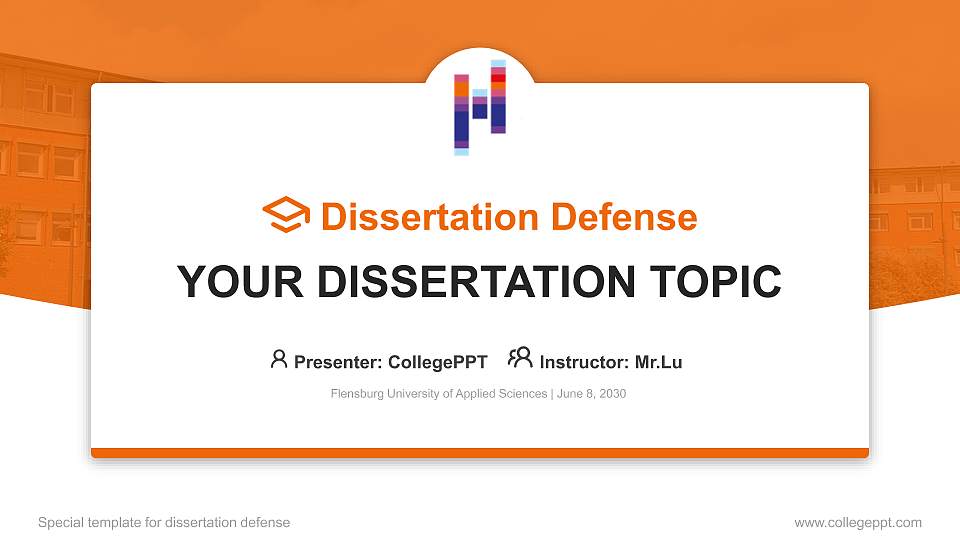 Dissertation Defense

YOUR DISSERTATION TOPIC

Presenter: CollegePPT Instructor: Mr.Lu

Flensburg University of Applied Sciences | June 8, 2030

Special template for dissertation defense

www.collegeppt.com